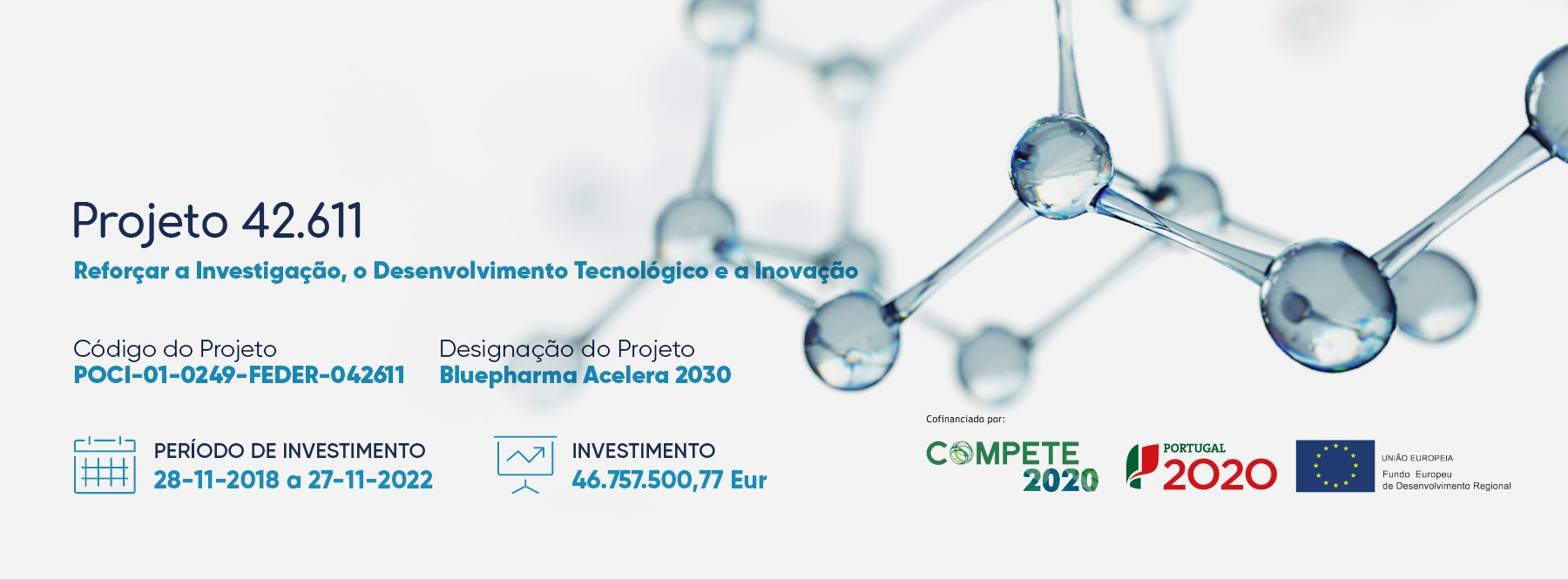 Projeto 42.611

Reforçar a Investigação, o Desenvolvimento Tecnológico e a Inovação

Código do Projeto
POCI-01-0249-FEDER-042611

Designação do Projeto
Bluepharma Acelera 2030

PERÍODO DE INVESTIMENTO
28-11-2018 a 27-11-2022

INVESTIMENTO
46.757.500,77 Eur

Cofinanciado por:

COMPETE 2020

PORTUGAL 2020

UNIÃO EUROPEIA
Fundo Europeu de Desenvolvimento Regional